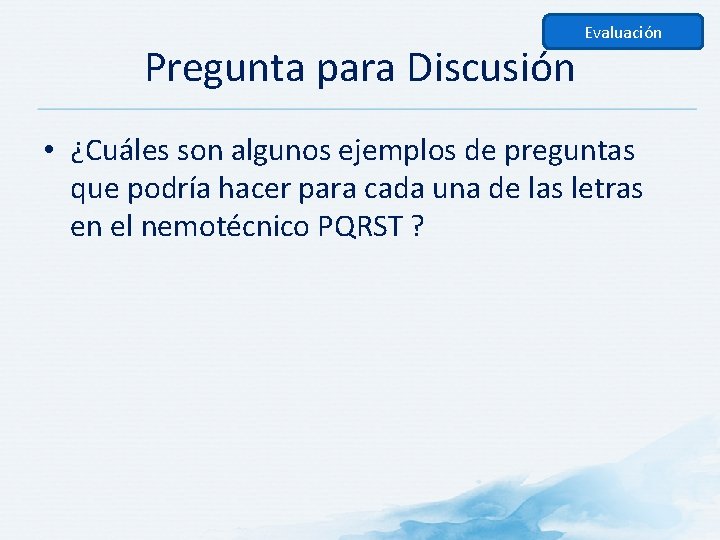 Evaluación

Pregunta para Discusión

• ¿Cuáles son algunos ejemplos de preguntas que podría hacer para cada una de las letras en el nemotécnico PQRST ?